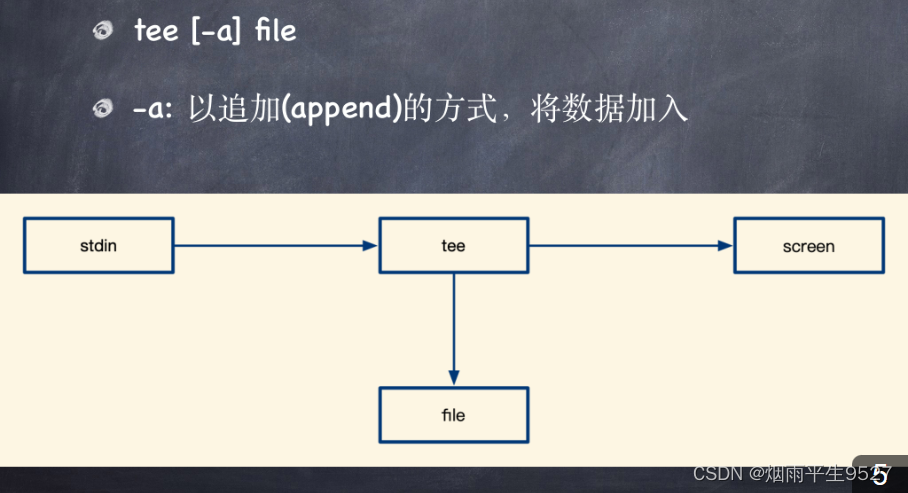 tee [-a] file

-a: 以追加(append)的方式，将数据加入

stdin

tee

screen

file

CSDN @烟雨平生9527

5